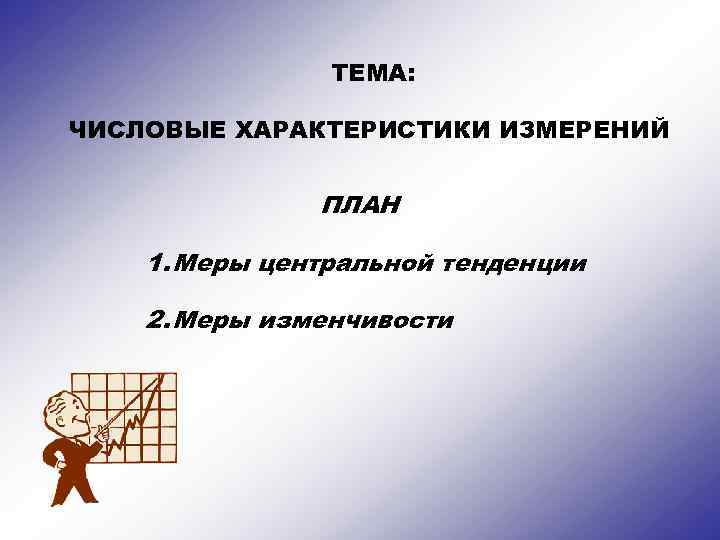 ТЕМА:

ЧИСЛОВЫЕ ХАРАКТЕРИСТИКИ ИЗМЕРЕНИЙ

ПЛАН

1. Меры центральной тенденции

2. Меры изменчивости